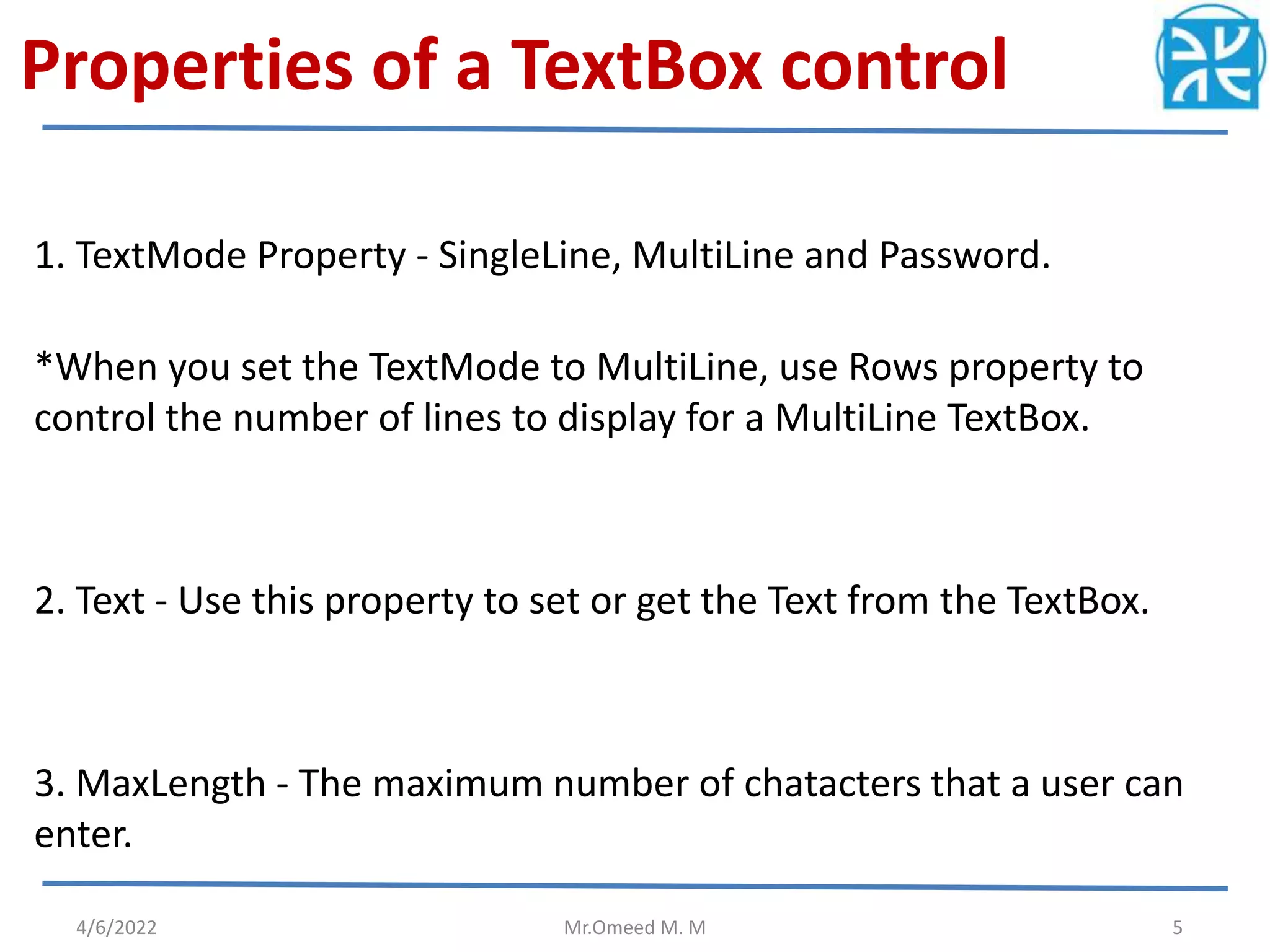 Properties of a TextBox control

1. TextMode Property - SingleLine, MultiLine and Password.

*When you set the TextMode to MultiLine, use Rows property to control the number of lines to display for a MultiLine TextBox.

2. Text - Use this property to set or get the Text from the TextBox.

3. MaxLength - The maximum number of chatacters that a user can enter.

4/6/2022

Mr.Omeed M. M

5